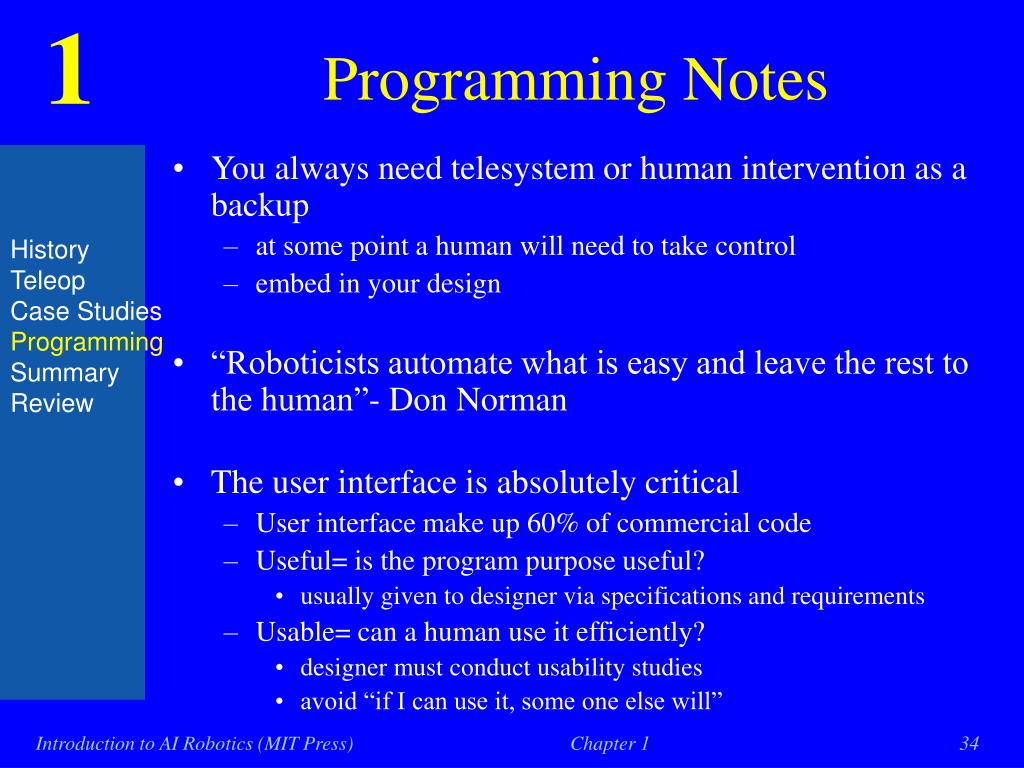 1

Programming Notes

History
Teleop
Case Studies
Programming
Summary
Review

• You always need telesystem or human intervention as a backup
– at some point a human will need to take control
– embed in your design

• “Roboticists automate what is easy and leave the rest to the human”- Don Norman

• The user interface is absolutely critical
– User interface make up 60% of commercial code
– Useful= is the program purpose useful?
• usually given to designer via specifications and requirements
– Usable= can a human use it efficiently?
• designer must conduct usability studies
• avoid “if I can use it, some one else will”

Introduction to AI Robotics (MIT Press)

Chapter 1

34